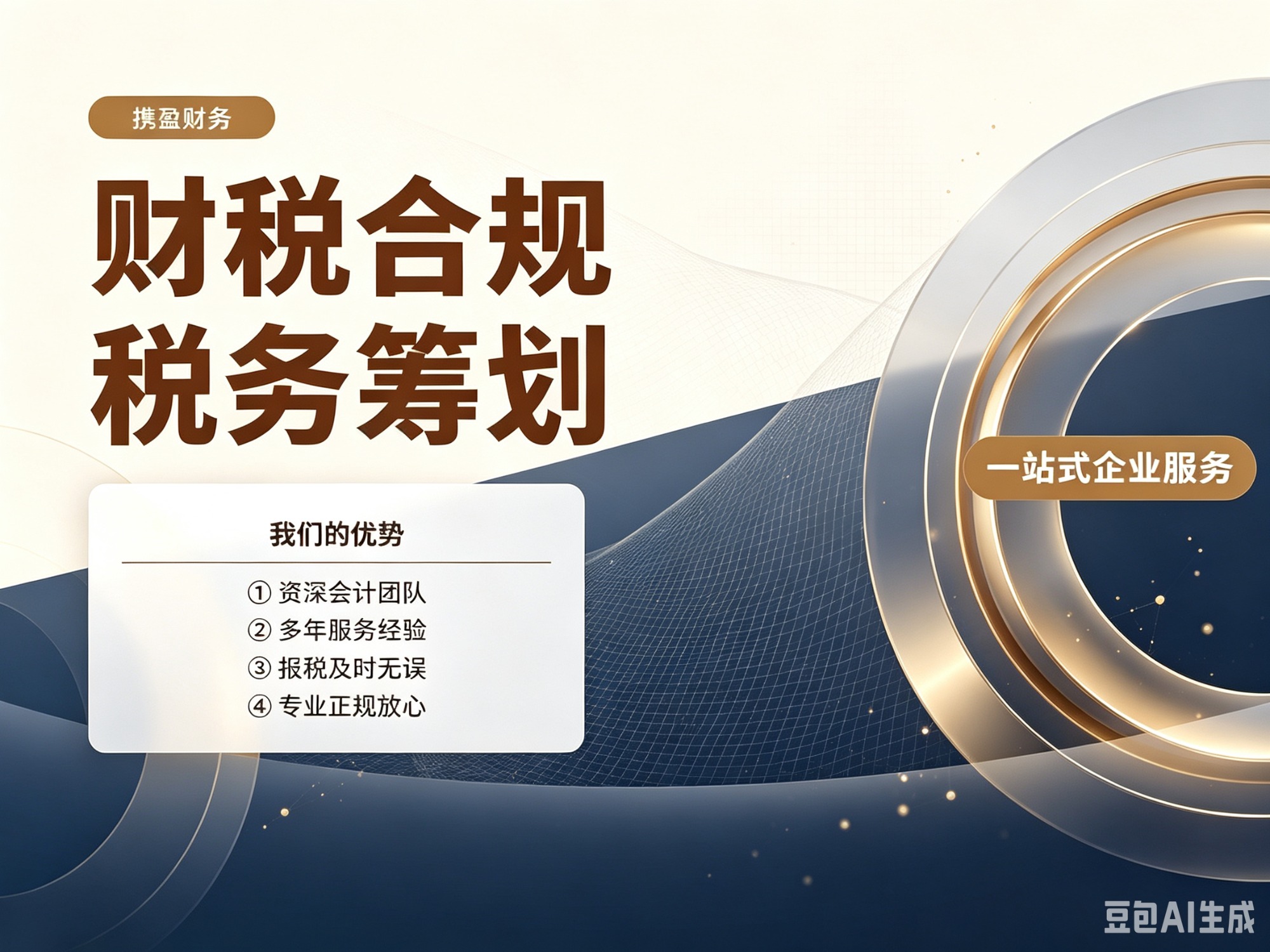 携盈财务

财税合规
税务筹划

一站式企业服务

我们的优势

① 资深会计团队
② 多年服务经验
③ 报税及时无误
④ 专业正规放心

豆包AI生成